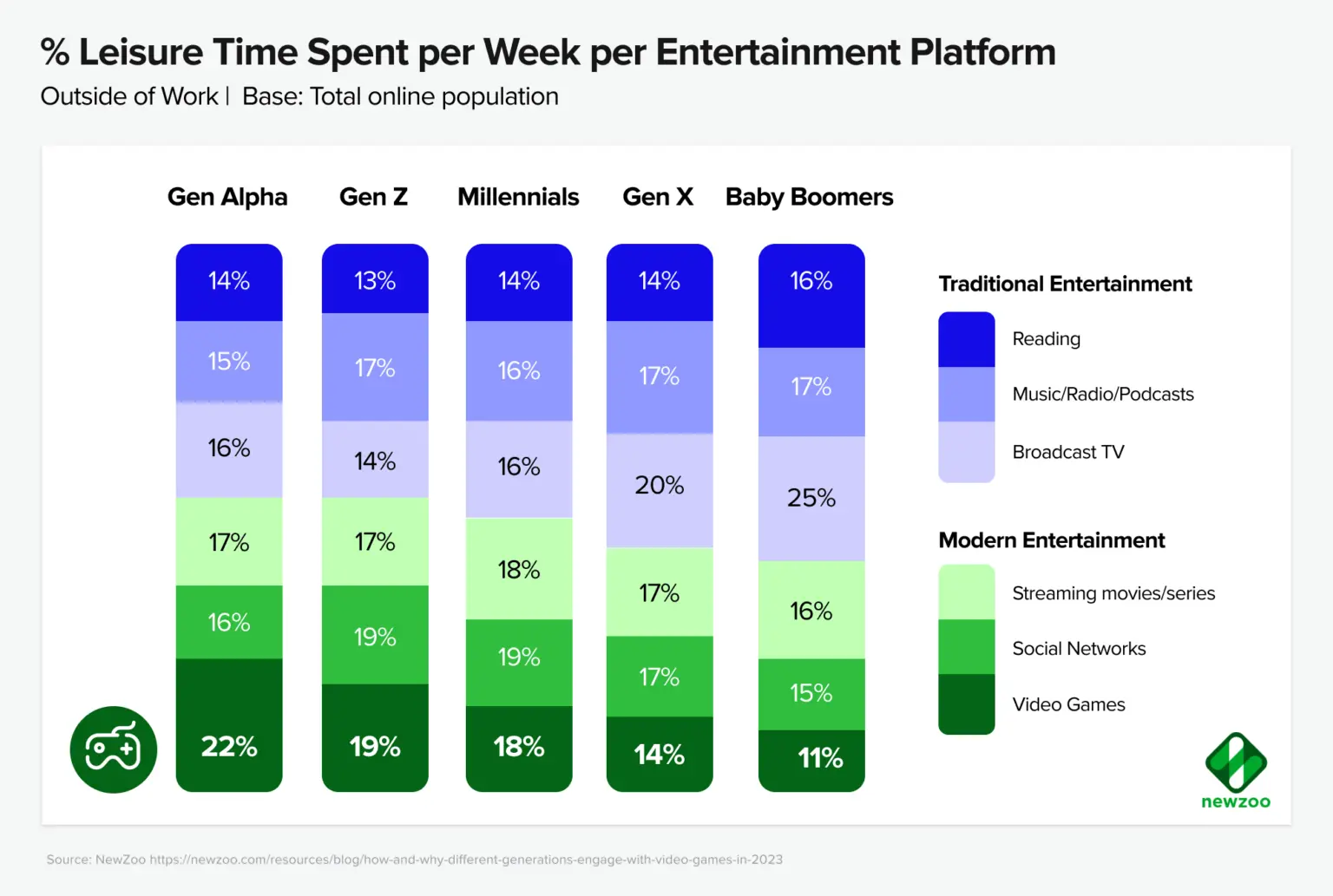 % Leisure Time Spent per Week per Entertainment Platform
Outside of Work | Base: Total online population

| Gen Alpha | Gen Z | Millennials | Gen X | Baby Boomers |
|---|---|---|---|---|
| 14% | 13% | 14% | 14% | 16% |
| 15% | 17% | 16% | 17% | 17% |
| 16% | 14% | 16% | 20% | 25% |
| 17% | 17% | 18% | 17% | 16% |
| 16% | 19% | 19% | 17% | 15% |
| 22% | 19% | 18% | 14% | 11% |

Traditional Entertainment
Reading
Music/Radio/Podcasts
Broadcast TV

Modern Entertainment
Streaming movies/series
Social Networks
Video Games

newzoo

Source: NewZoo https://newzoo.com/resources/blog/how-and-why-different-generations-engage-with-video-games-in-2023